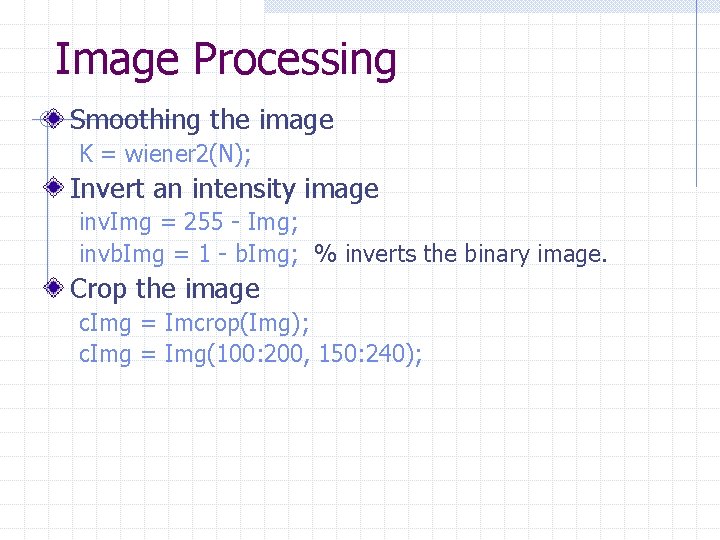 Image Processing

Smoothing the image
K = wiener2(N);

Invert an intensity image
invImg = 255 - Img;
invbImg = 1 - bImg; % inverts the binary image.

Crop the image
cImg = Imcrop(Img);
cImg = Img(100:200, 150:240);